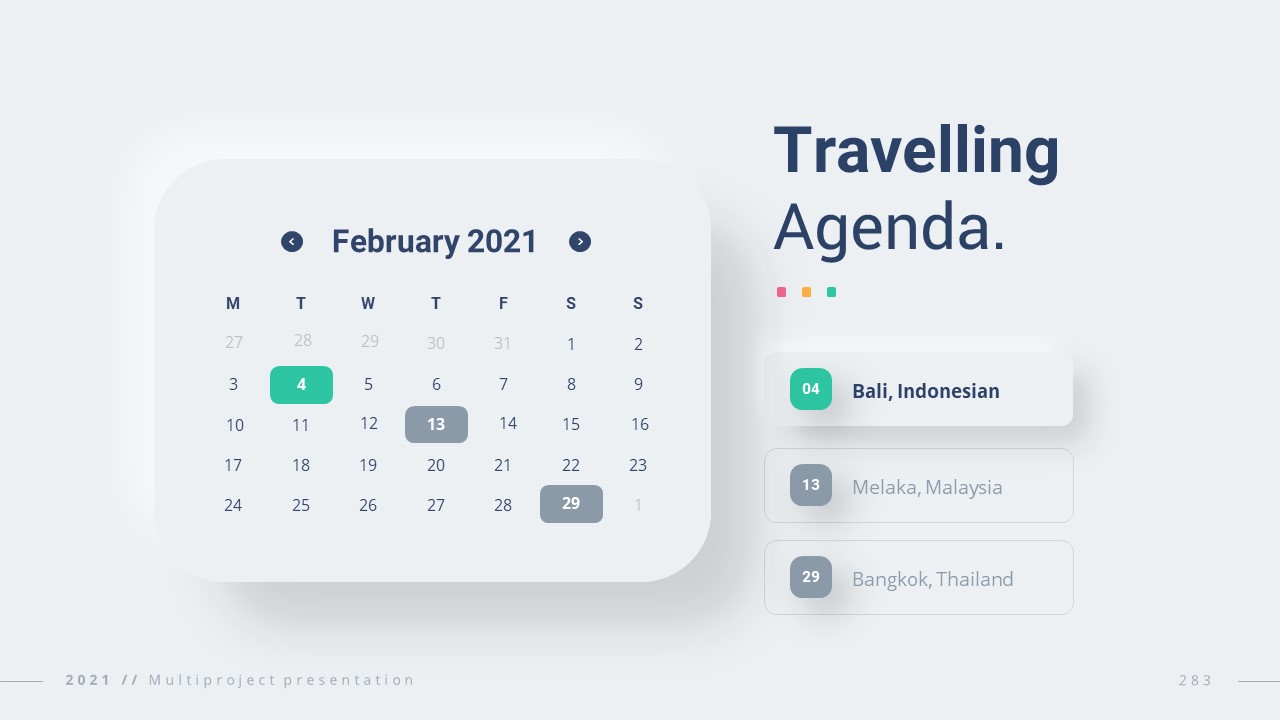 February 2021

| M | T | W | T | F | S | S |
|---|---|---|---|---|---|---|
| 27 | 28 | 29 | 30 | 31 | 1 | 2 |
| 3 | 4 | 5 | 6 | 7 | 8 | 9 |
| 10 | 11 | 12 | 13 | 14 | 15 | 16 |
| 17 | 18 | 19 | 20 | 21 | 22 | 23 |
| 24 | 25 | 26 | 27 | 28 | 29 | 1 |

Travelling Agenda.

04 Bali, Indonesian

13 Melaka, Malaysia

29 Bangkok, Thailand

2021 // Multiproject presentation

283